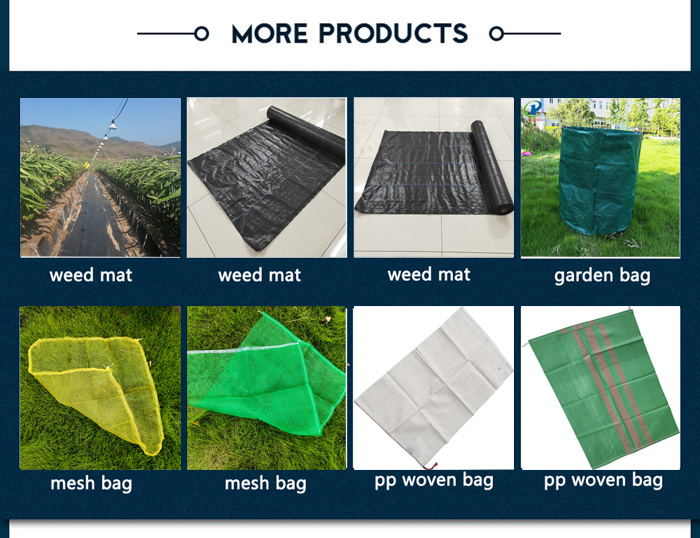 MORE PRODUCTS

weed mat

weed mat

weed mat

garden bag

mesh bag

mesh bag

pp woven bag

pp woven bag